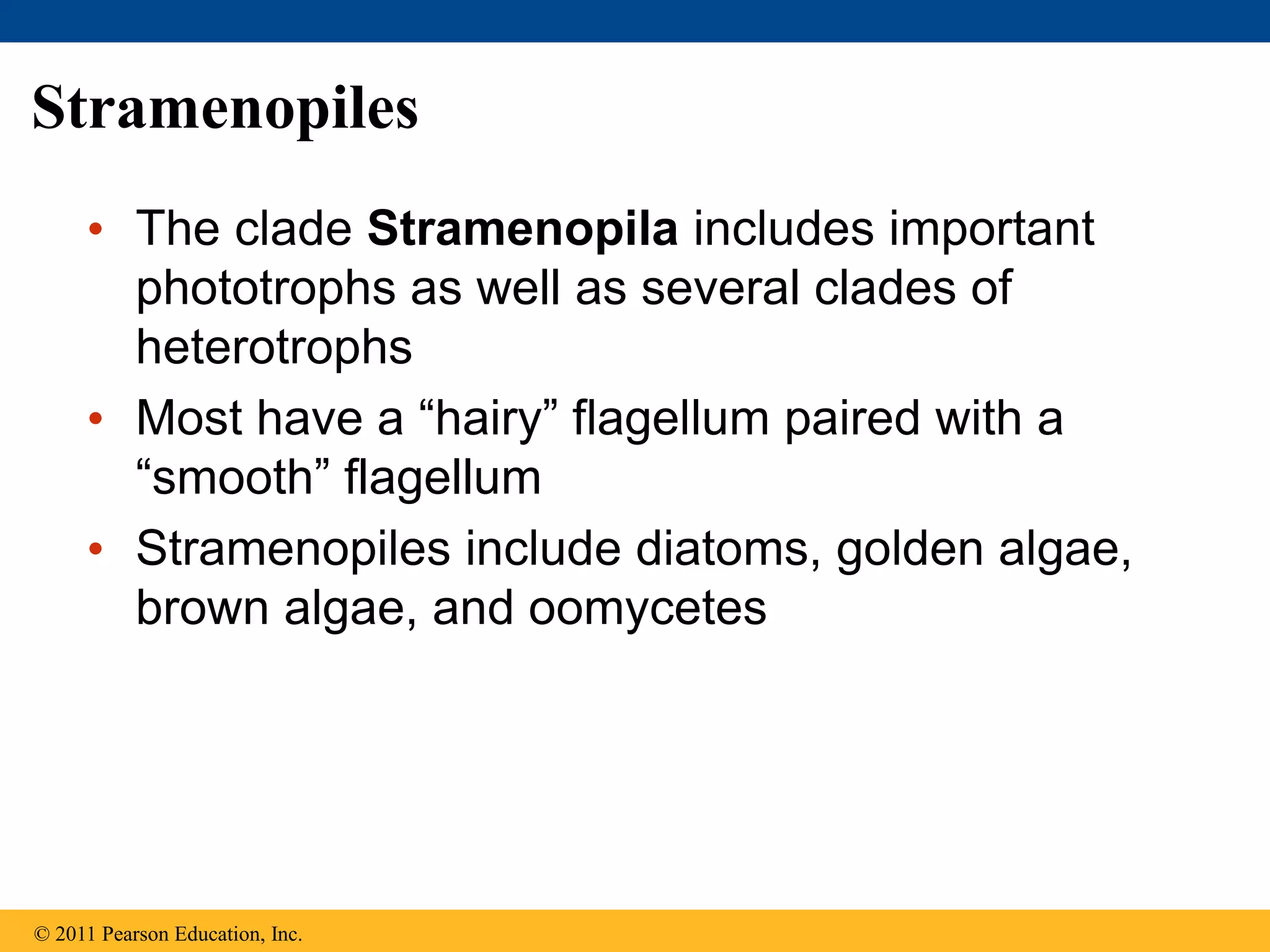 Stramenopiles

• The clade Stramenopila includes important phototrophs as well as several clades of heterotrophs

• Most have a “hairy” flagellum paired with a “smooth” flagellum

• Stramenopiles include diatoms, golden algae, brown algae, and oomycetes

© 2011 Pearson Education, Inc.